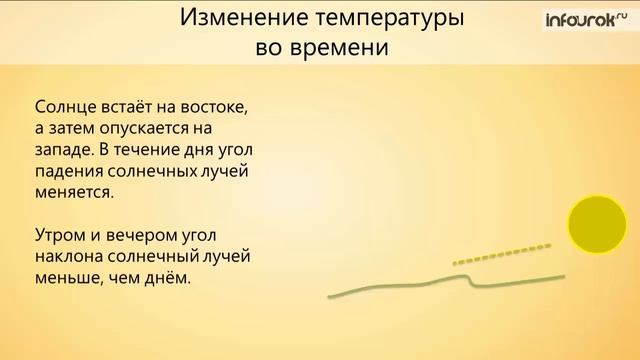 Изменение температуры во времени

infourok.ru

Солнце встаёт на востоке, а затем опускается на западе. В течение дня угол падения солнечных лучей меняется.

Утром и вечером угол наклона солнечный лучей меньше, чем днём.